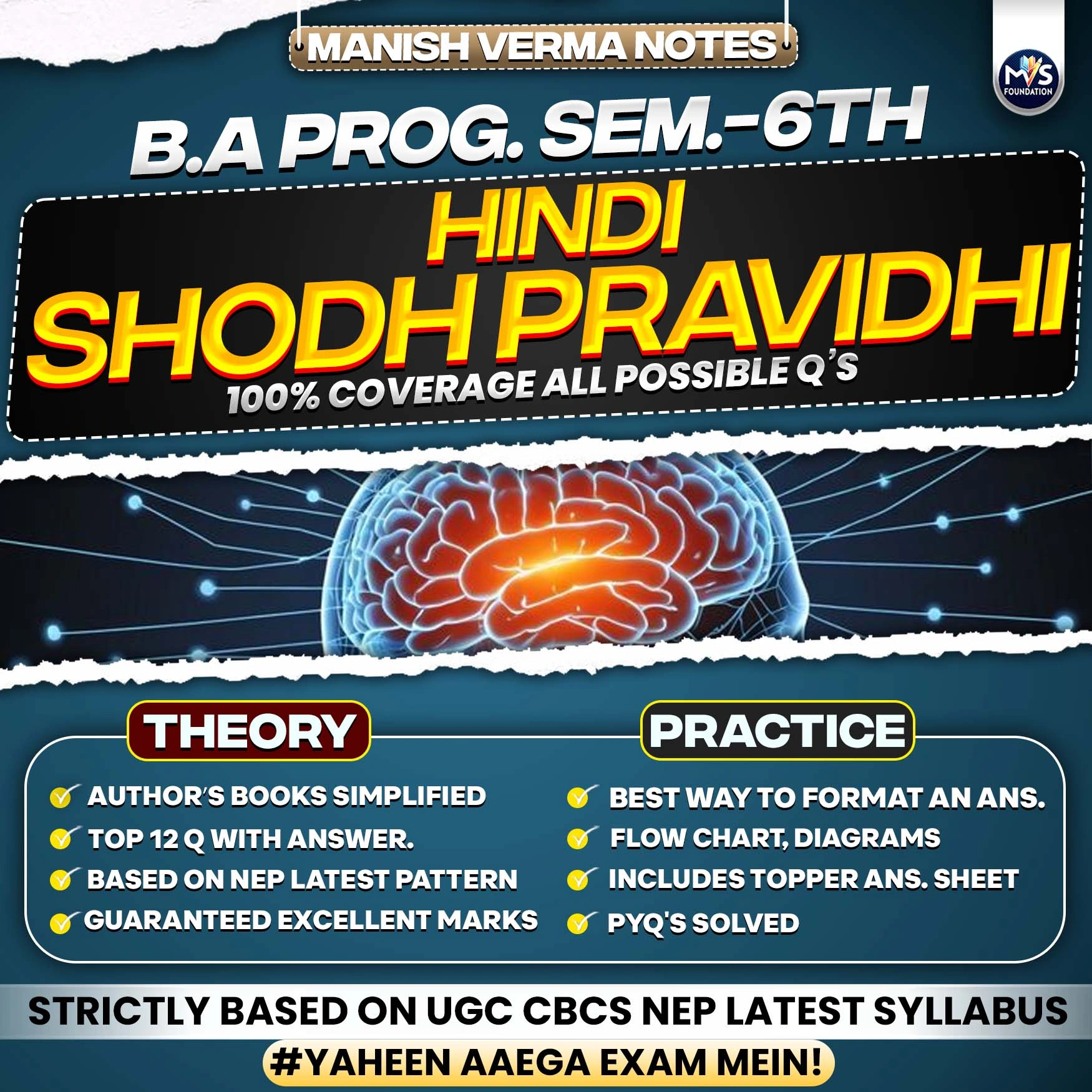 MANISH VERMA NOTES

MVS FOUNDATION

B.A PROG. SEM.-6TH

HINDI
SHODH PRAVIDHI

100% COVERAGE ALL POSSIBLE Q'S

THEORY

AUTHOR'S BOOKS SIMPLIFIED
TOP 12 Q WITH ANSWER.
BASED ON NEP LATEST PATTERN
GUARANTEED EXCELLENT MARKS

PRACTICE

BEST WAY TO FORMAT AN ANS.
FLOW CHART, DIAGRAMS
INCLUDES TOPPER ANS. SHEET
PYQ'S SOLVED

STRICTLY BASED ON UGC CBCS NEP LATEST SYLLABUS

#YAHEEN AAEGA EXAM MEIN!